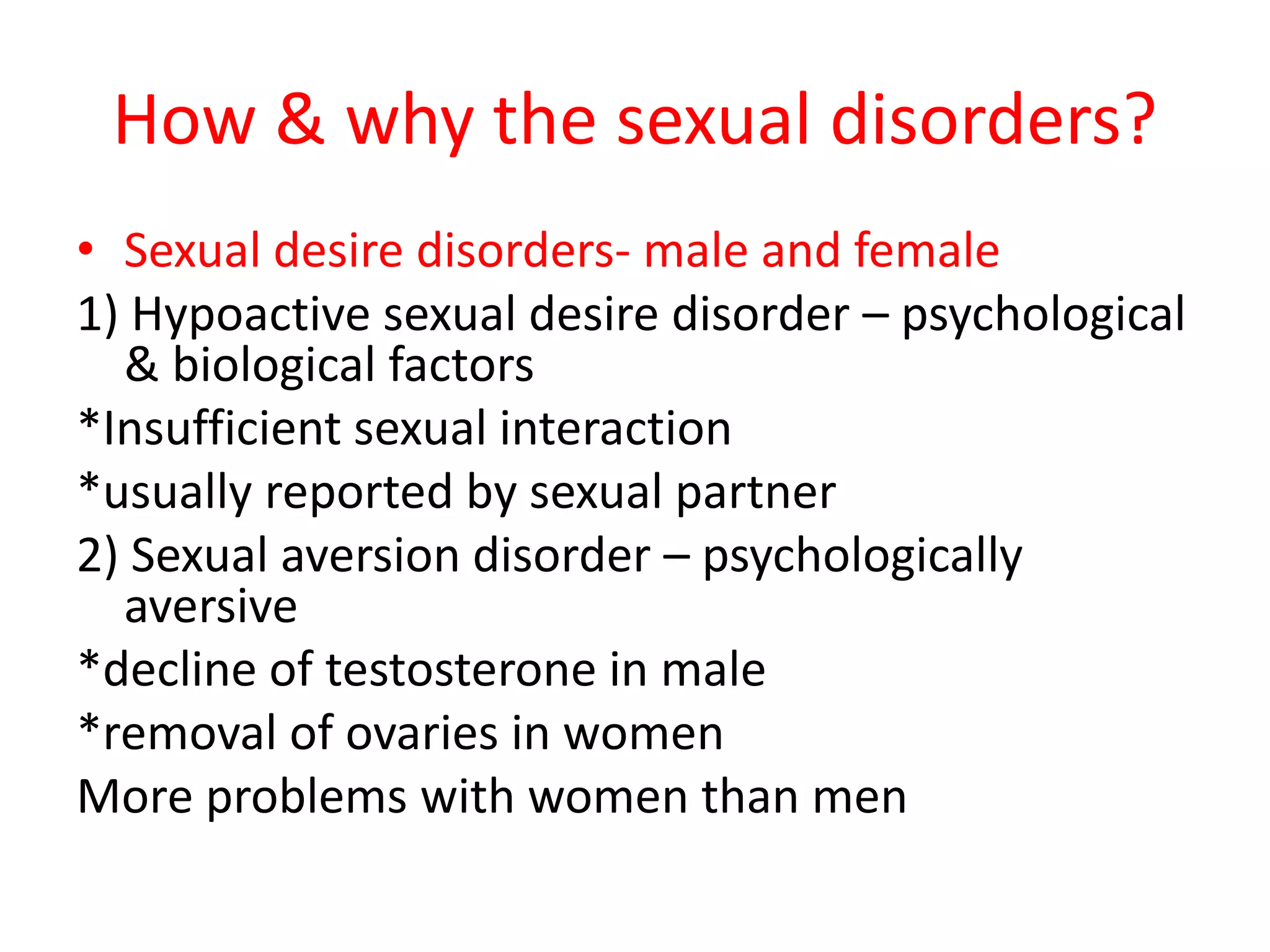 How & why the sexual disorders?

• Sexual desire disorders- male and female

1) Hypoactive sexual desire disorder – psychological & biological factors

*Insufficient sexual interaction

*usually reported by sexual partner

2) Sexual aversion disorder – psychologically aversive

*decline of testosterone in male

*removal of ovaries in women

More problems with women than men